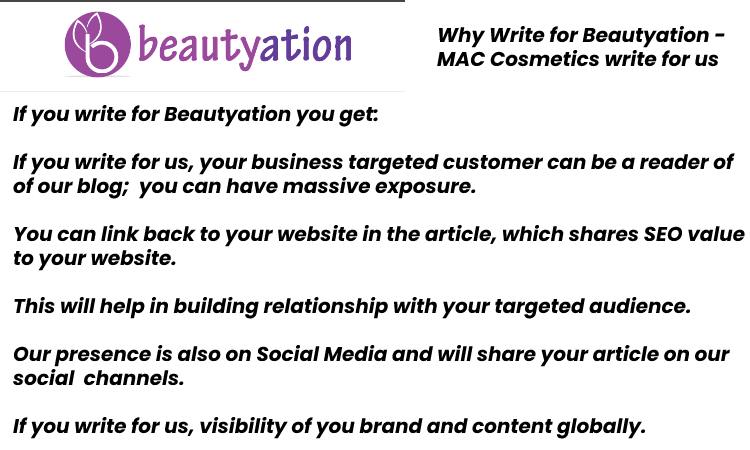 beautyation

Why Write for Beautyation - MAC Cosmetics write for us

If you write for Beautyation you get:

If you write for us, your business targeted customer can be a reader of of our blog; you can have massive exposure.

You can link back to your website in the article, which shares SEO value to your website.

This will help in building relationship with your targeted audience.

Our presence is also on Social Media and will share your article on our social channels.

If you write for us, visibility of you brand and content globally.